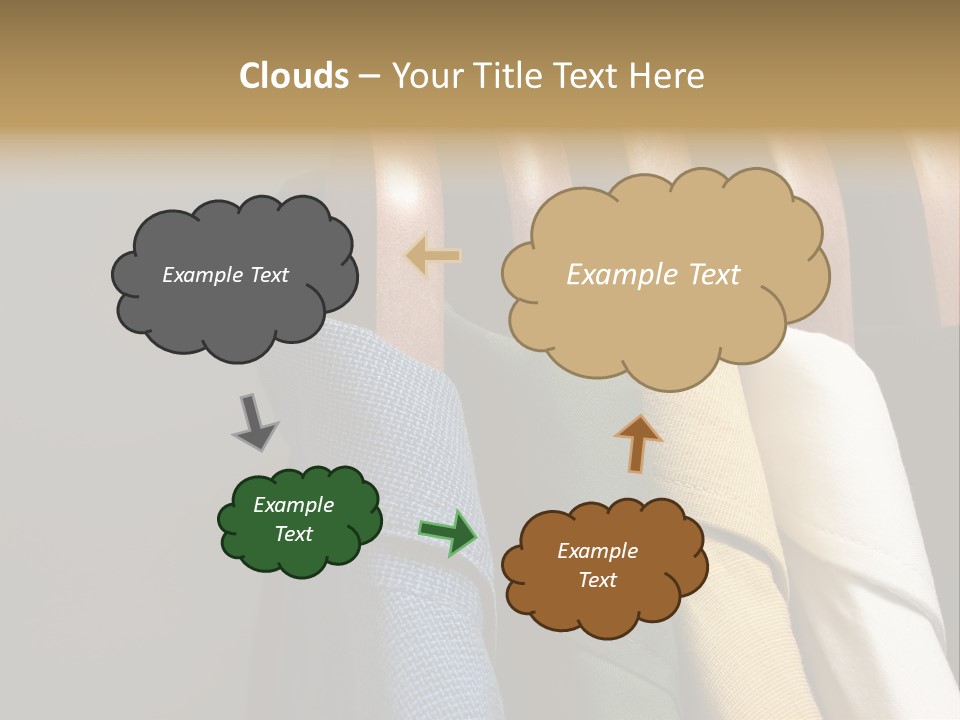 Clouds – Your Title Text Here

Example Text

Example Text

Example Text

Example Text